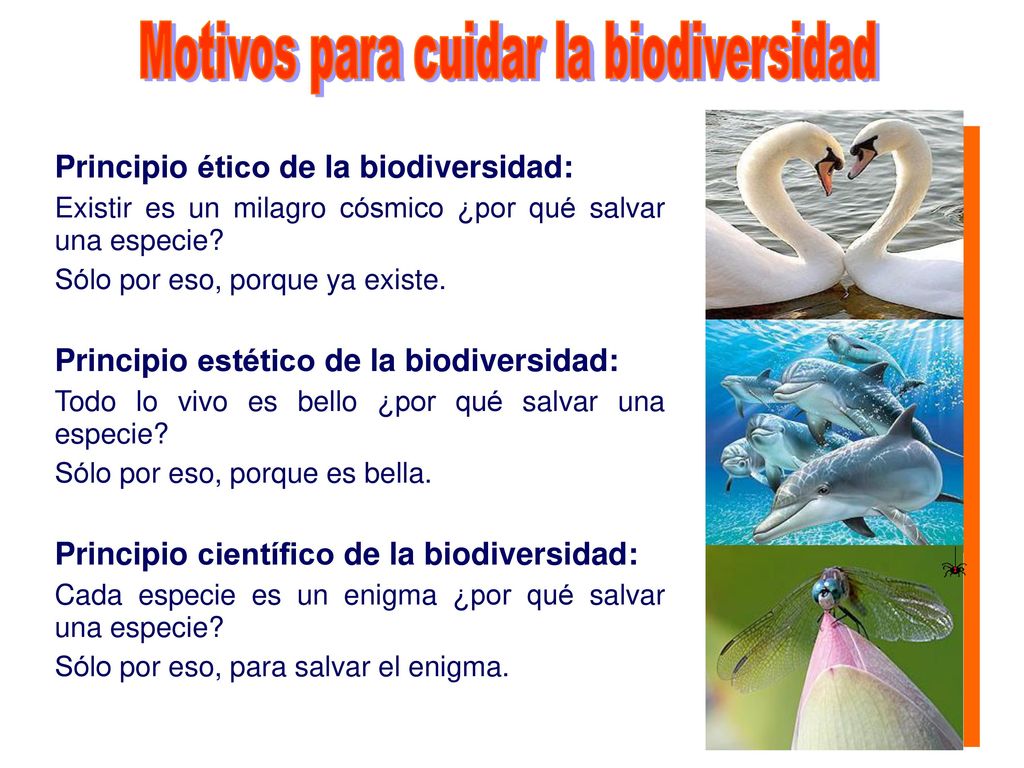 Motivos para cuidar la biodiversidad

Principio ético de la biodiversidad:
Existir es un milagro cósmico ¿por qué salvar una especie?
Sólo por eso, porque ya existe.

Principio estético de la biodiversidad:
Todo lo vivo es bello ¿por qué salvar una especie?
Sólo por eso, porque es bella.

Principio científico de la biodiversidad:
Cada especie es un enigma ¿por qué salvar una especie?
Sólo por eso, para salvar el enigma.